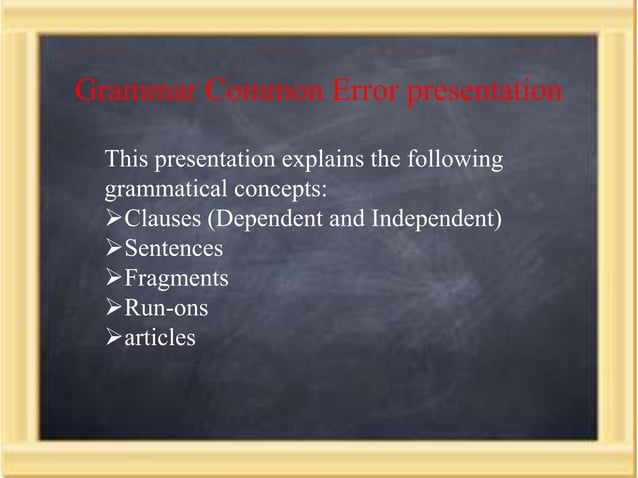 Grammar Common Error presentation

This presentation explains the following grammatical concepts:

➢Clauses (Dependent and Independent)
➢Sentences
➢Fragments
➢Run-ons
➢articles